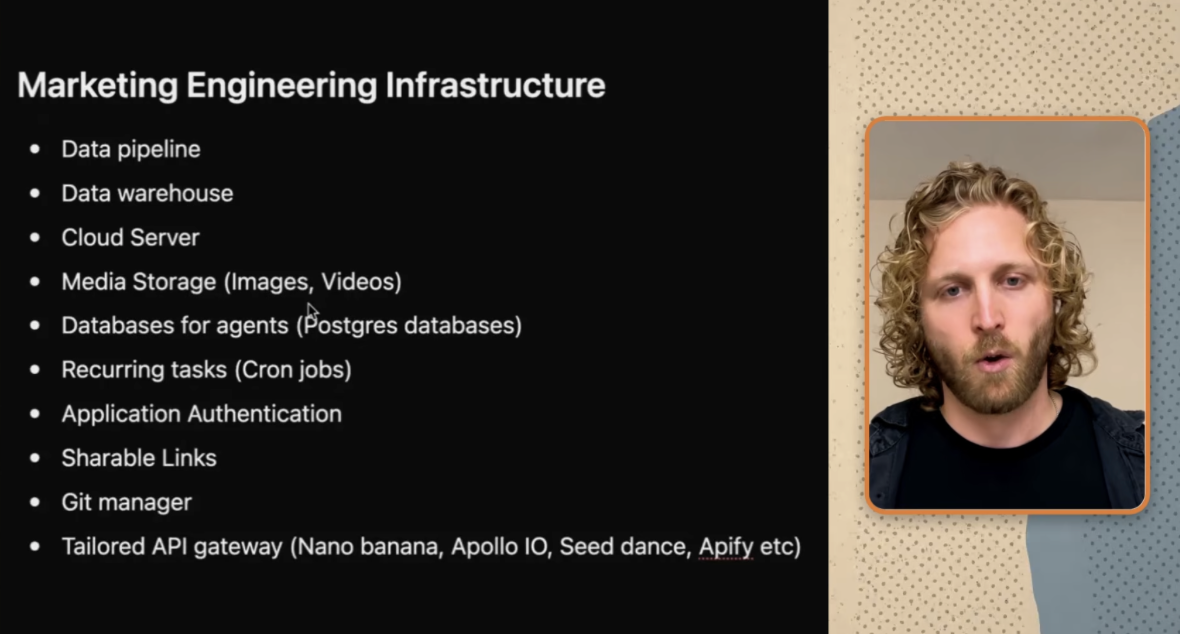 Marketing Engineering Infrastructure

• Data pipeline
• Data warehouse
• Cloud Server
• Media Storage (Images, Videos)
• Databases for agents (Postgres databases)
• Recurring tasks (Cron jobs)
• Application Authentication
• Sharable Links
• Git manager
• Tailored API gateway (Nano banana, Apollo IO, Seed dance, Apify etc)